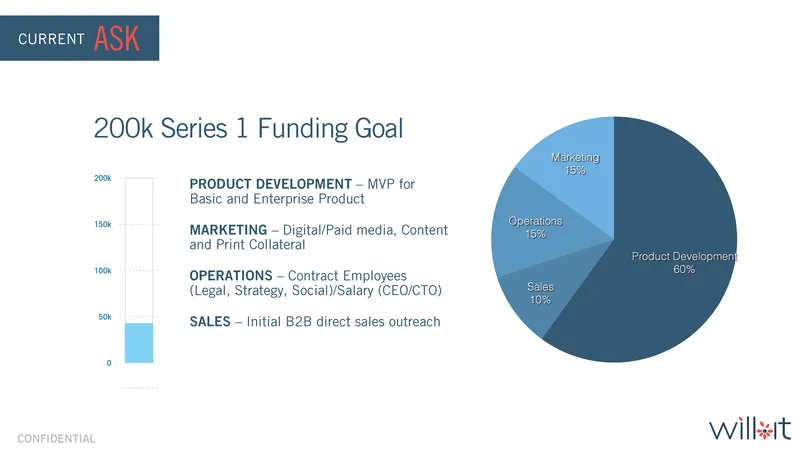 CURRENT ASK

200k Series 1 Funding Goal

200k
150k
100k
50k
0

PRODUCT DEVELOPMENT – MVP for Basic and Enterprise Product

MARKETING – Digital/Paid media, Content and Print Collateral

OPERATIONS – Contract Employees (Legal, Strategy, Social)/Salary (CEO/CTO)

SALES – Initial B2B direct sales outreach

Marketing
15%

Operations
15%

Sales
10%

Product Development
60%

CONFIDENTIAL

willit